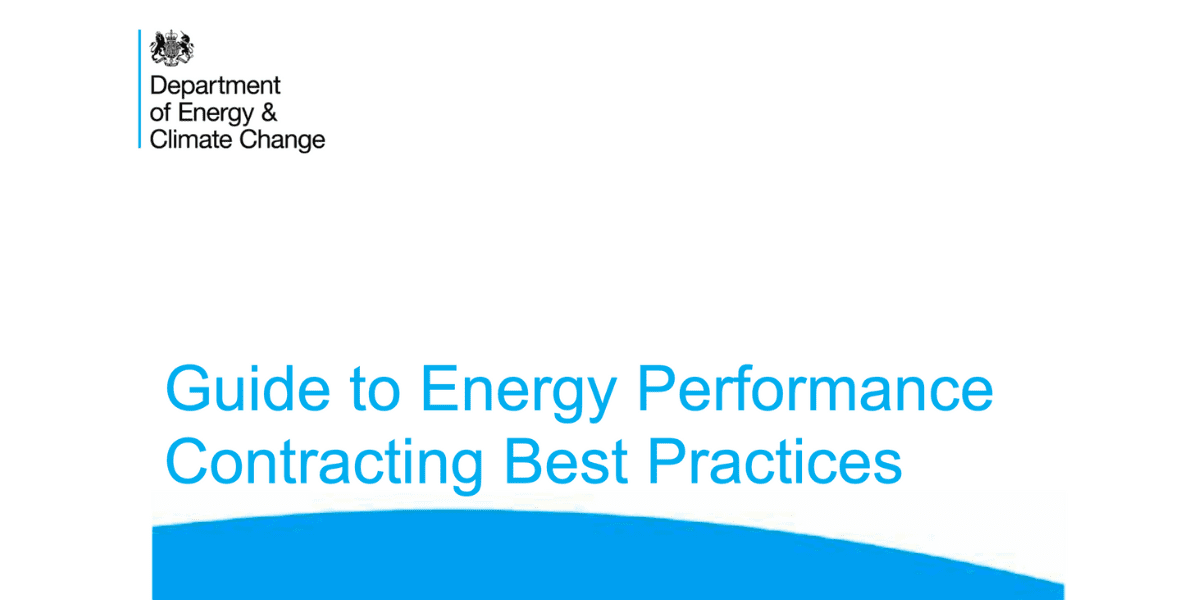 Department
of Energy &
Climate Change

Guide to Energy Performance Contracting Best Practices